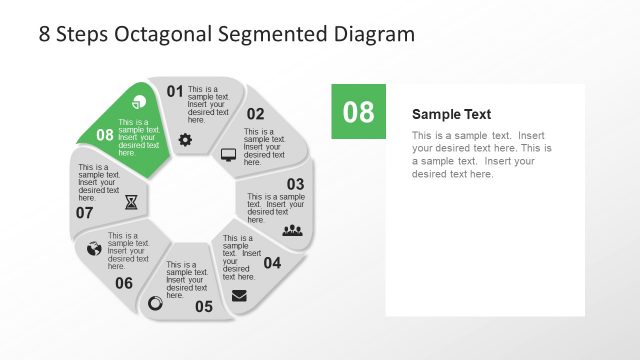 8 Steps Octagonal Segmented Diagram

01 This is a sample text. Insert your desired text here.

02 This is a sample text. Insert your desired text here.

03 This is a sample text. Insert your desired text here.

This is a sample text. Insert your desired text here. 04

This is a sample text. Insert your desired text here. 05

This is a sample text. Insert your desired text here. 06

This is a sample text. Insert your desired text here. 07

This is a sample text. Insert your desired text here. 08

08

Sample Text

This is a sample text. Insert your desired text here. This is a sample text. Insert your desired text here.